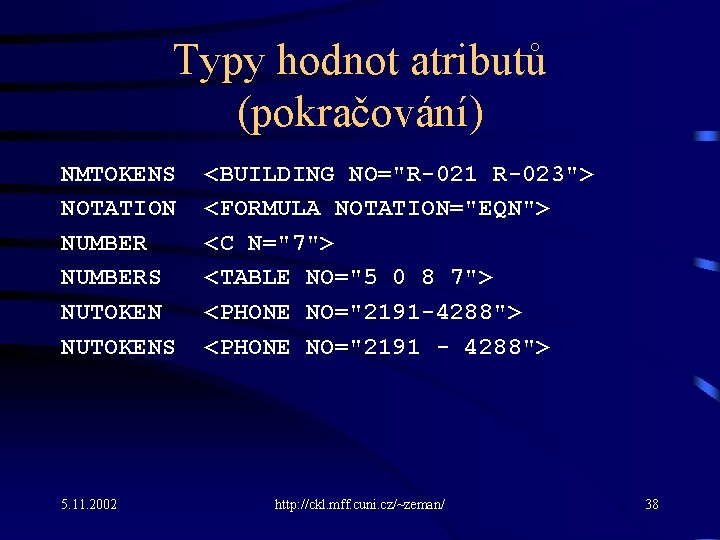 Typy hodnot atributů (pokračování)

NMTOKENS <BUILDING NO="R-021 R-023">
NOTATION <FORMULA NOTATION="EQN">
NUMBER <C N="7">
NUMBERS <TABLE NO="5 0 8 7">
NUTOKEN <PHONE NO="2191-4288">
NUTOKENS <PHONE NO="2191 - 4288">

5.11.2002

http://ckl.mff.cuni.cz/~zeman/

38